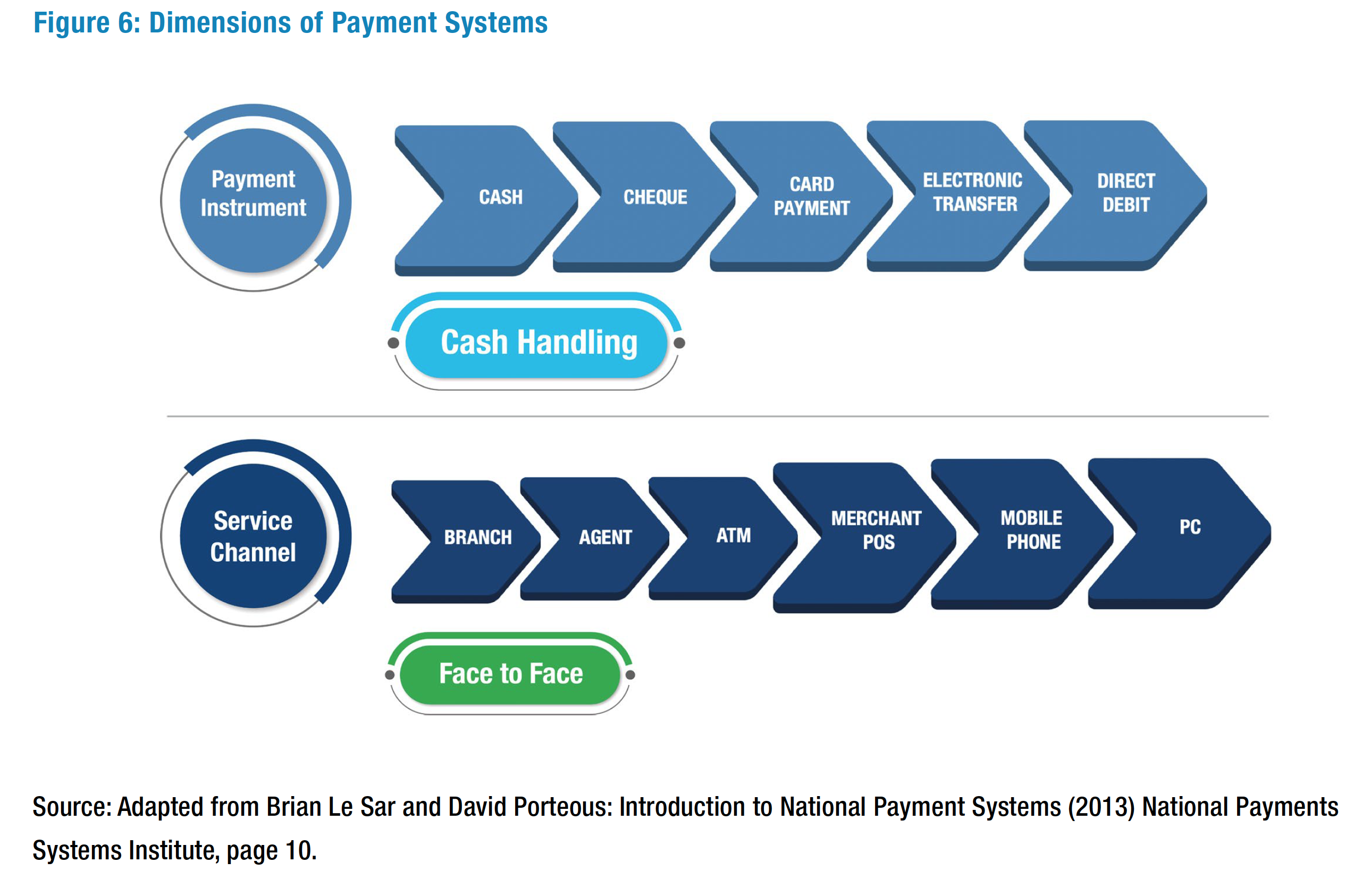 Figure 6: Dimensions of Payment Systems

Payment Instrument

CASH

CHEQUE

CARD PAYMENT

ELECTRONIC TRANSFER

DIRECT DEBIT

Cash Handling

Service Channel

BRANCH

AGENT

ATM

MERCHANT POS

MOBILE PHONE

PC

Face to Face

Source: Adapted from Brian Le Sar and David Porteous: Introduction to National Payment Systems (2013) National Payments Systems Institute, page 10.